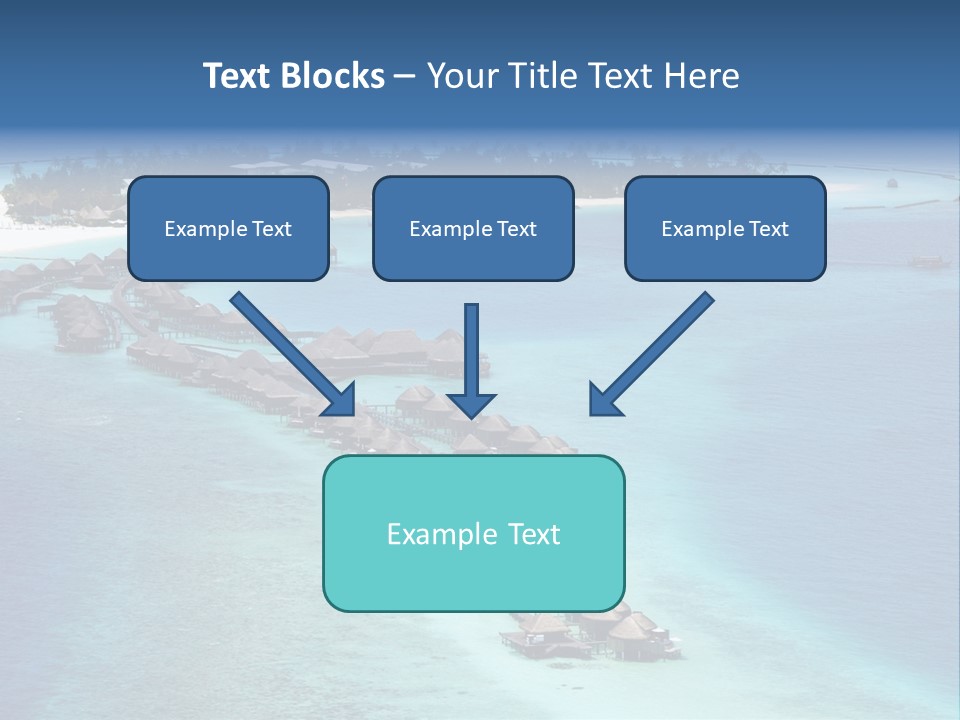 Text Blocks – Your Title Text Here

Example Text

Example Text

Example Text

Example Text